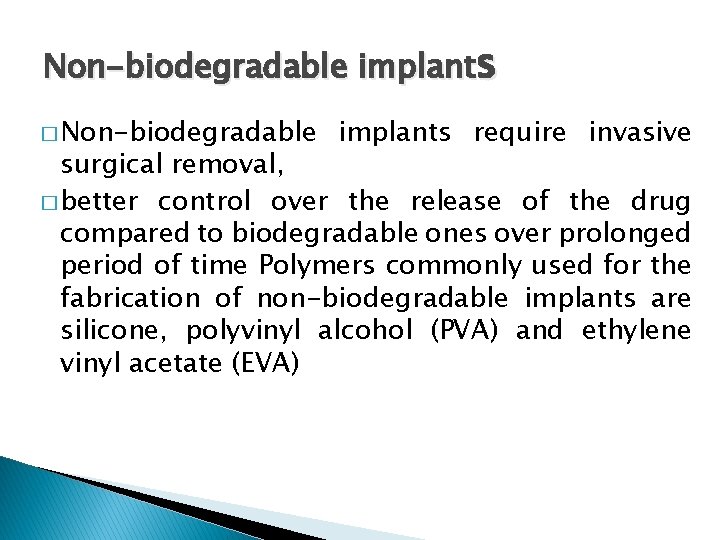 Non-biodegradable implantS

□ Non-biodegradable implants require invasive surgical removal,

□ better control over the release of the drug compared to biodegradable ones over prolonged period of time Polymers commonly used for the fabrication of non-biodegradable implants are silicone, polyvinyl alcohol (PVA) and ethylene vinyl acetate (EVA)